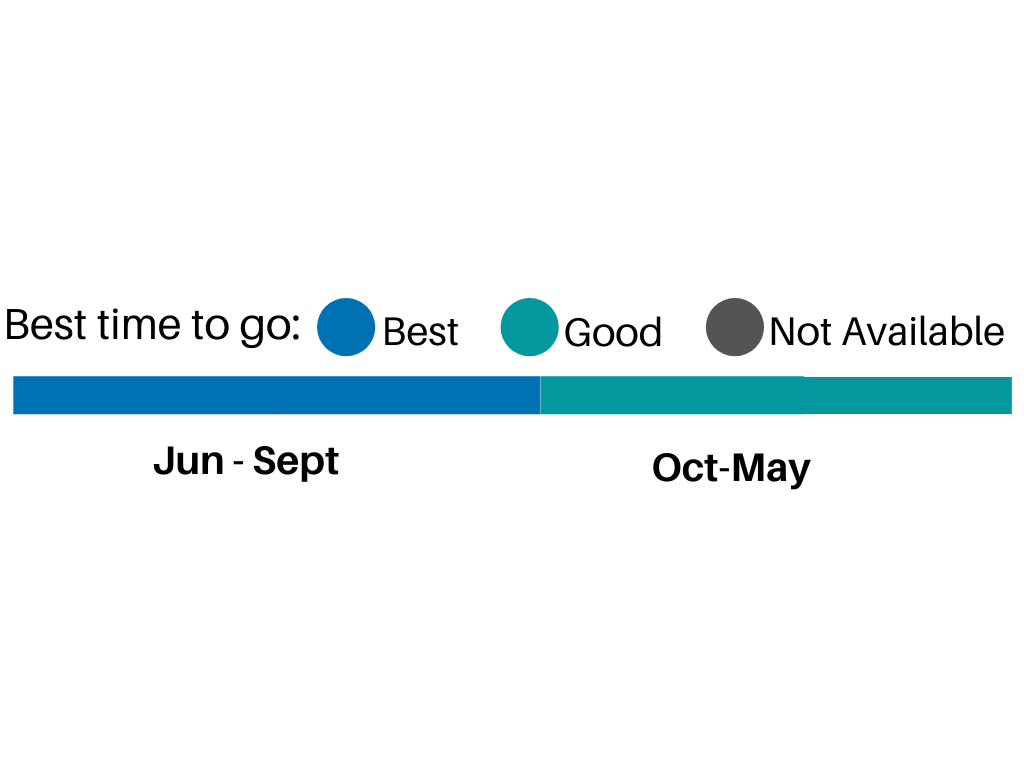 Best time to go: Best Good Not Available

Jun - Sept

Oct-May